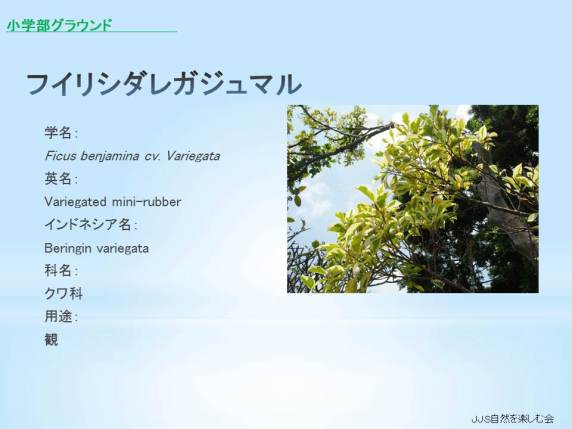 小学部グラウンド

フイリシダレガジュマル

学名:
Ficus benjamina cv. Variegata
英名:
Variegated mini-rubber
インドネシア名:
Beringin variegata
科名:
クワ科
用途:
観

JJS自然を楽しむ会